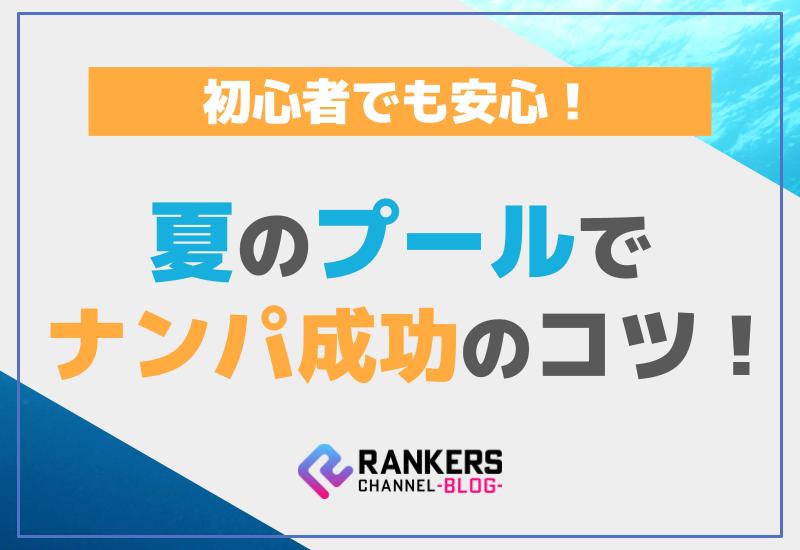 初心者でも安心！

夏のプールで
ナンパ成功のコツ！

RANKERS
CHANNEL-BLOG-